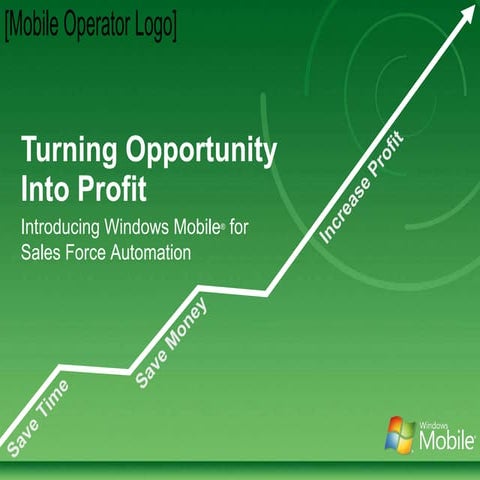 [Mobile Operator Logo]

Turning Opportunity Into Profit

Introducing Windows Mobile® for Sales Force Automation

Save Time

Save Money

Increase Profit

Windows Mobile